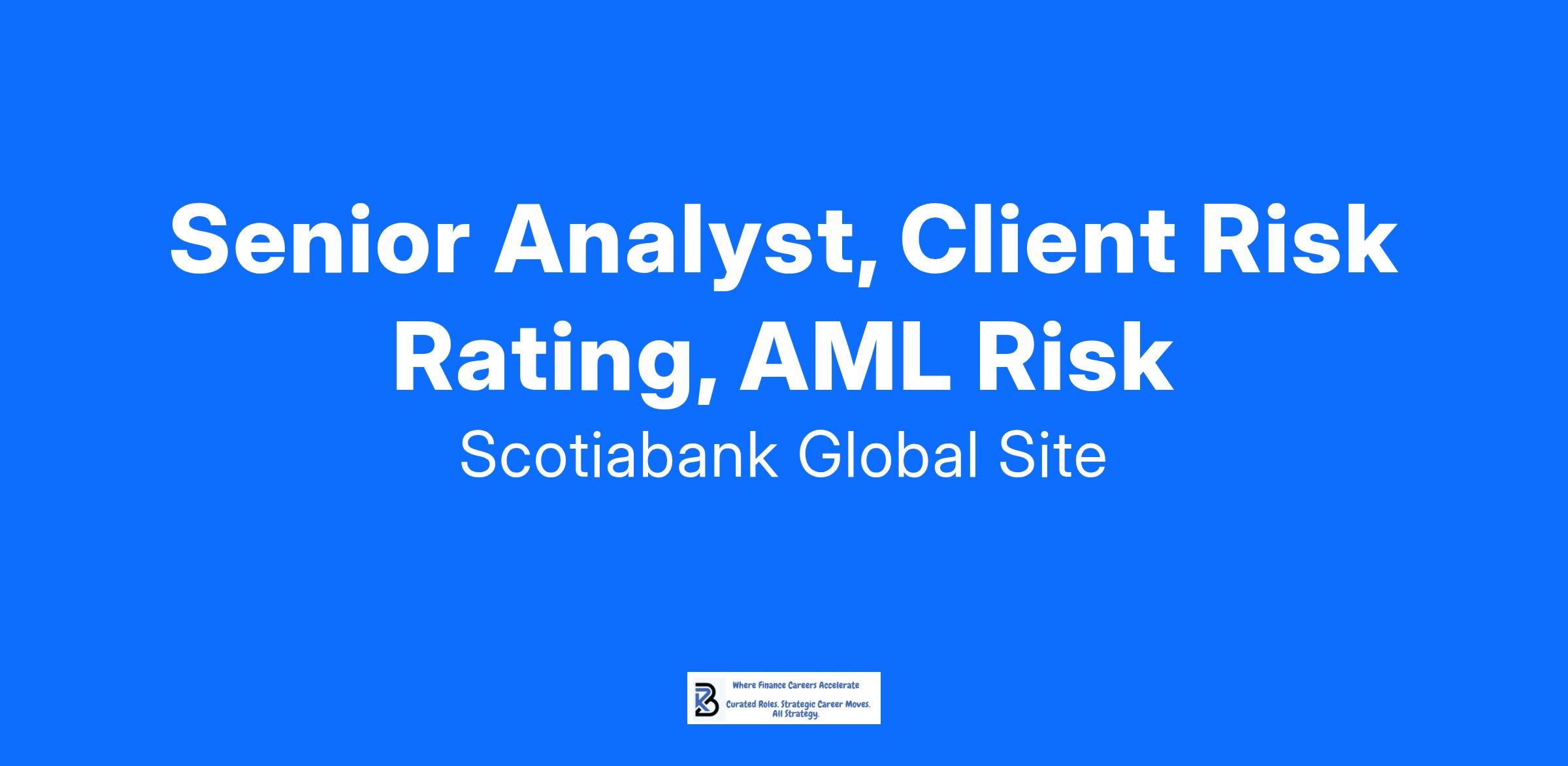 Senior Analyst, Client Risk Rating, AML Risk

Scotiabank Global Site

Where Finance Careers Accelerate

Curated Roles. Strategic Career Moves. All Strategy.